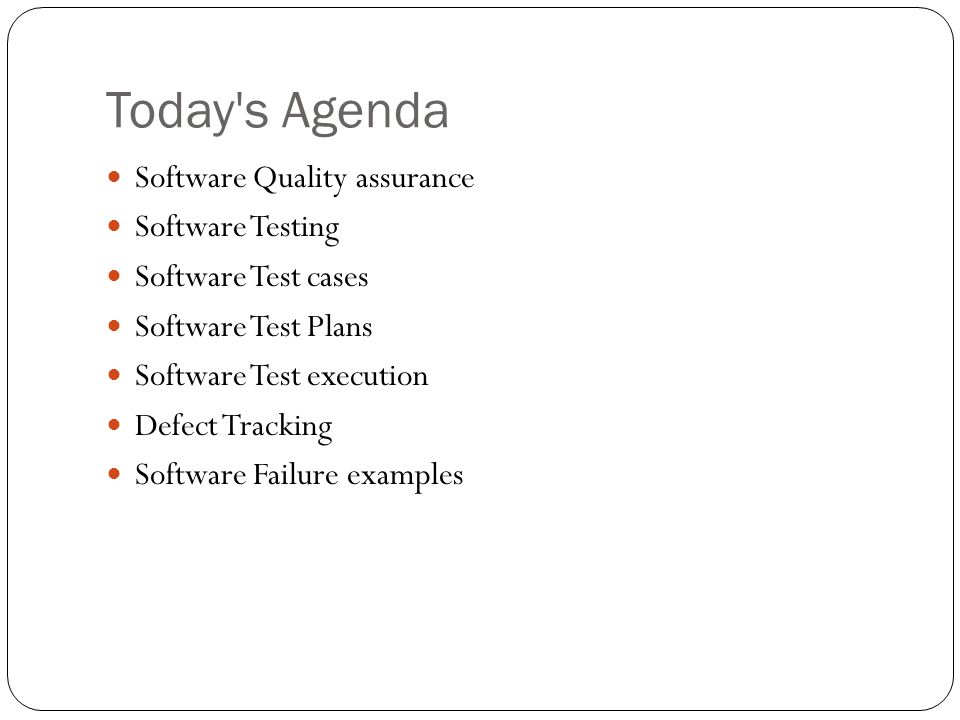 Today's Agenda

- Software Quality assurance
- Software Testing
- Software Test cases
- Software Test Plans
- Software Test execution
- Defect Tracking
- Software Failure examples